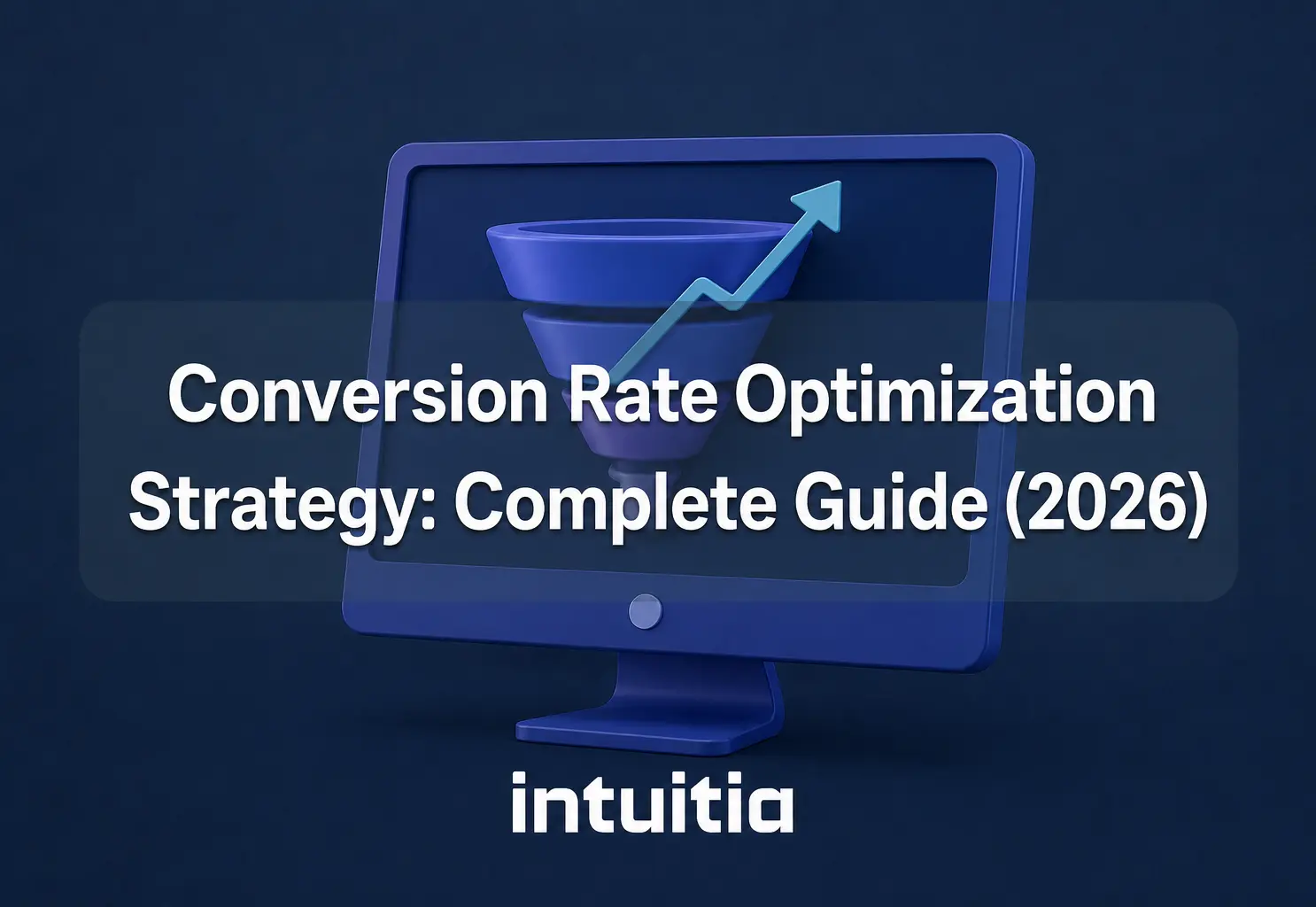 Conversion Rate Optimization Strategy: Complete Guide (2026)

intuitia